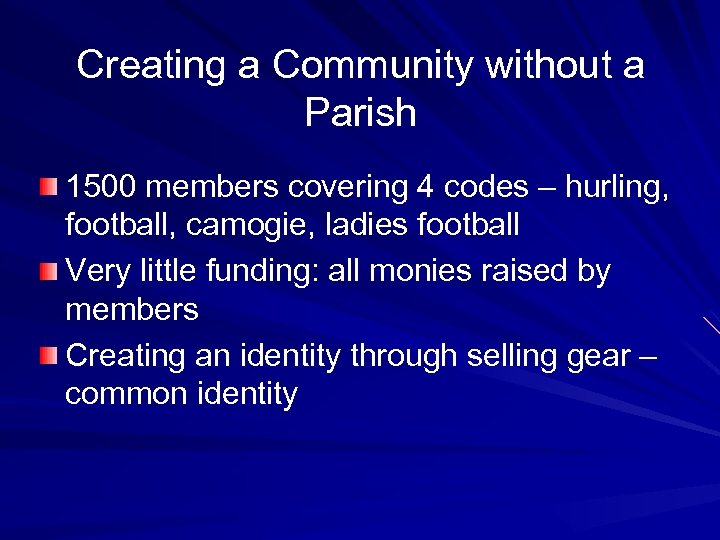 Creating a Community without a Parish

1500 members covering 4 codes – hurling, football, camogie, ladies football

Very little funding: all monies raised by members

Creating an identity through selling gear – common identity